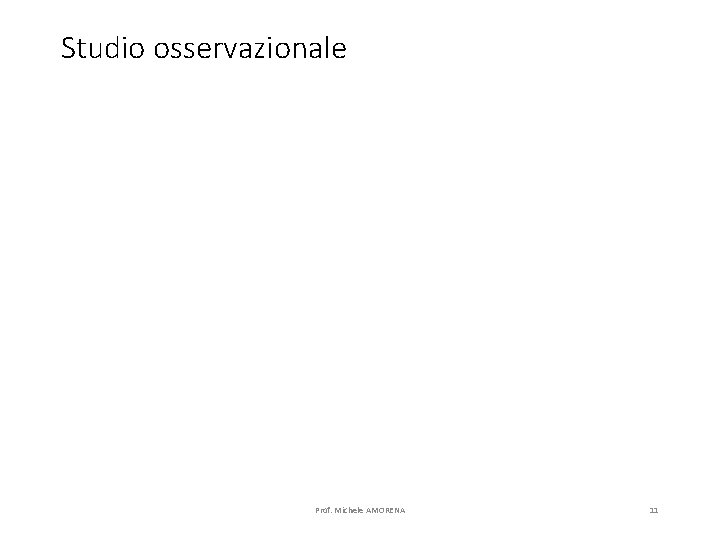 Studio osservazionale

Prof. Michele AMORENA

11